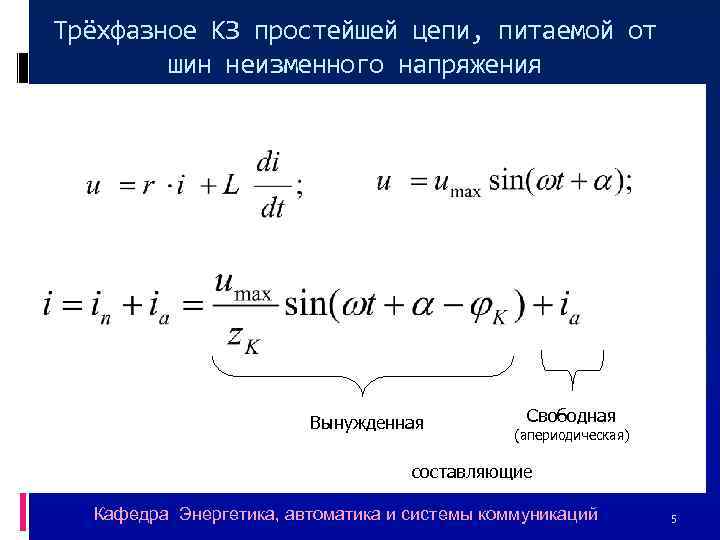 Трёхфазное КЗ простейшей цепи, питаемой от шин неизменного напряжения

$u = r \cdot i + L \frac{di}{dt};$ $u = u_{\max} \sin(\omega t + \alpha);$

$i = i_n + i_a = \frac{u_{\max}}{z_K} \sin(\omega t + \alpha - \varphi_K) + i_a$

Вынужденная

Свободная (апериодическая)

составляющие

Кафедра Энергетика, автоматика и системы коммуникаций

5